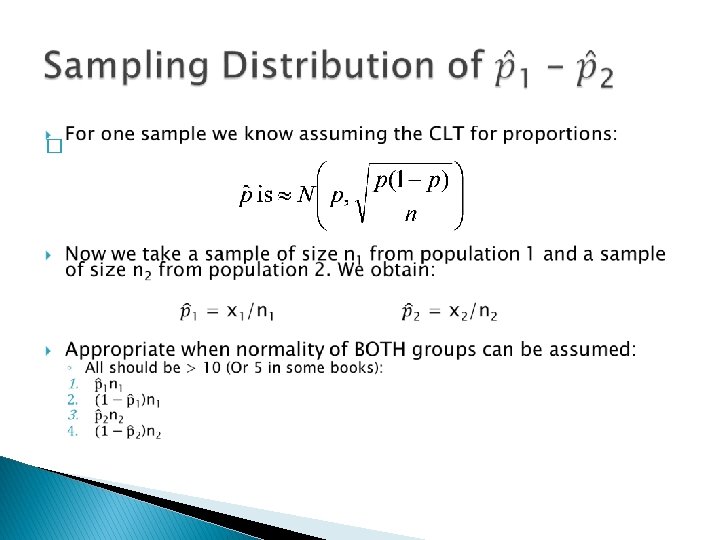 Sampling Distribution of $\hat{p}_1 - \hat{p}_2$

For one sample we know assuming the CLT for proportions:

$\hat{p} \text{ is} \approx N\left(p, \sqrt{\frac{p(1-p)}{n}}\right)$

Now we take a sample of size $n_1$ from population 1 and a sample of size $n_2$ from population 2. We obtain:

$\hat{p}_1 = x_1/n_1$ $\hat{p}_2 = x_2/n_2$

Appropriate when normality of BOTH groups can be assumed:

All should be > 10 (Or 5 in some books):

1. $\hat{p}_1 n_1$
2. $(1 - \hat{p}_1)n_1$
3. $\hat{p}_2 n_2$
4. $(1 - \hat{p}_2)n_2$